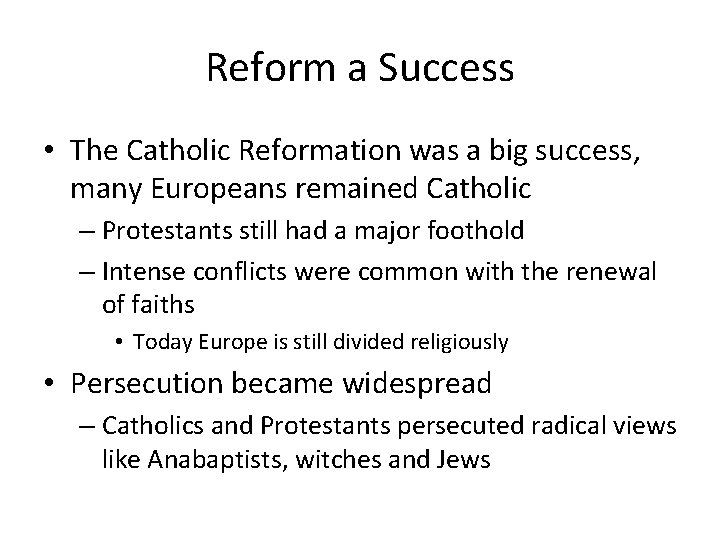 Reform a Success

• The Catholic Reformation was a big success, many Europeans remained Catholic
– Protestants still had a major foothold
– Intense conflicts were common with the renewal of faiths
• Today Europe is still divided religiously

• Persecution became widespread
– Catholics and Protestants persecuted radical views like Anabaptists, witches and Jews